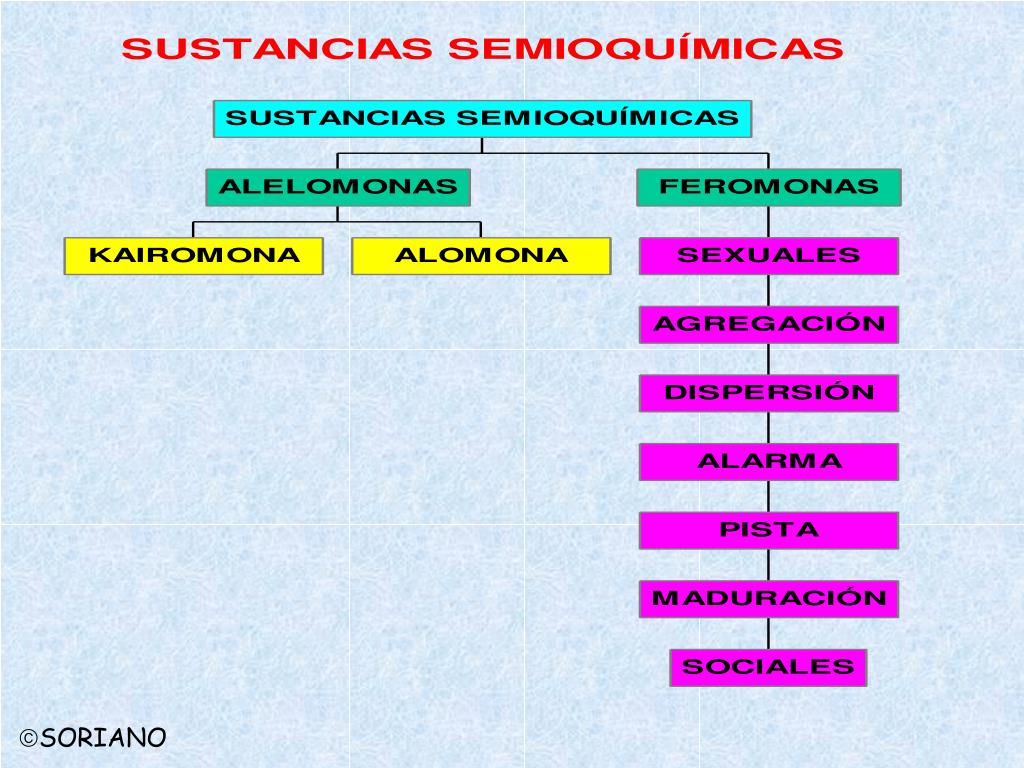 SUSTANCIAS SEMIOQUÍMICAS

SUSTANCIAS SEMIOQUÍMICAS

ALELOMONAS

FEROMONAS

KAIROMONA

ALOMONA

SEXUALES

AGREGACIÓN

DISPERSIÓN

ALARMA

PISTA

MADURACIÓN

SOCIALES

©SORIANO